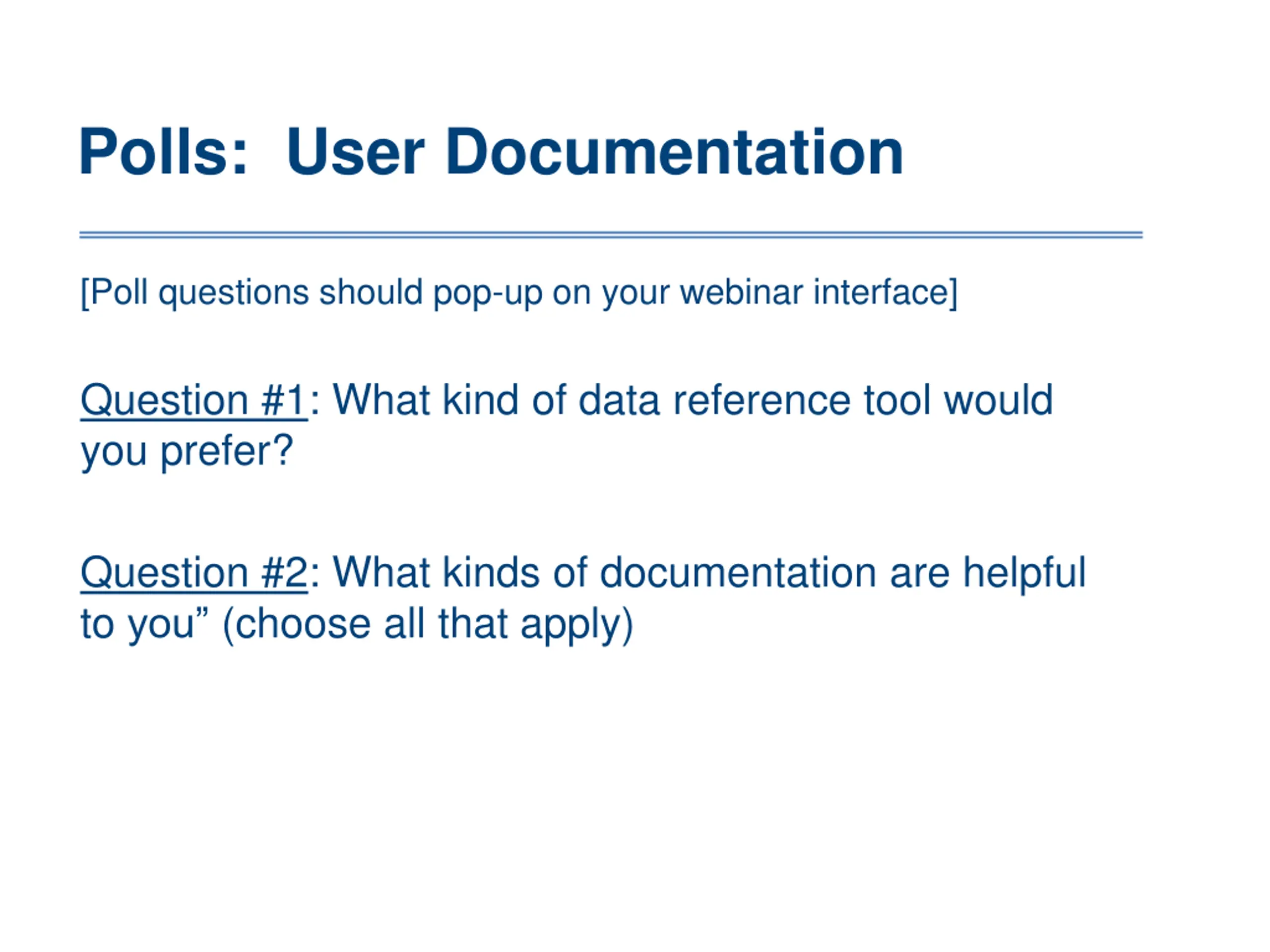 Polls:  User Documentation

[Poll questions should pop-up on your webinar interface]

Question #1: What kind of data reference tool would you prefer?

Question #2: What kinds of documentation are helpful to you” (choose all that apply)